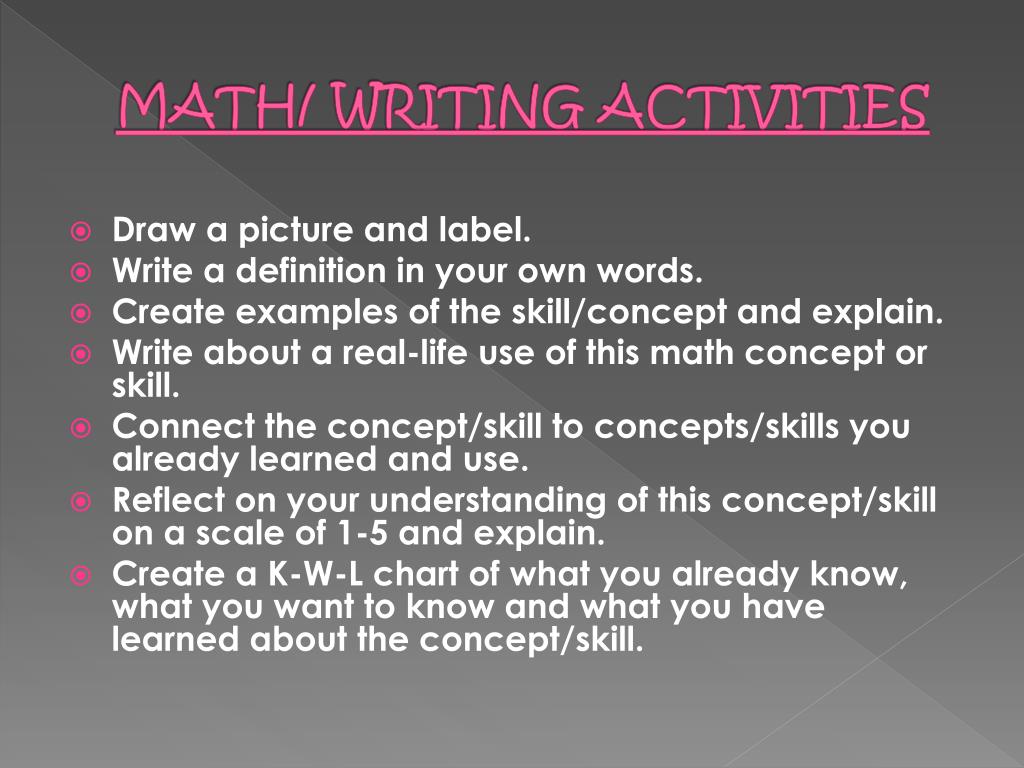 MATH/ WRITING ACTIVITIES

Draw a picture and label.
Write a definition in your own words.
Create examples of the skill/concept and explain.
Write about a real-life use of this math concept or skill.
Connect the concept/skill to concepts/skills you already learned and use.
Reflect on your understanding of this concept/skill on a scale of 1-5 and explain.
Create a K-W-L chart of what you already know, what you want to know and what you have learned about the concept/skill.